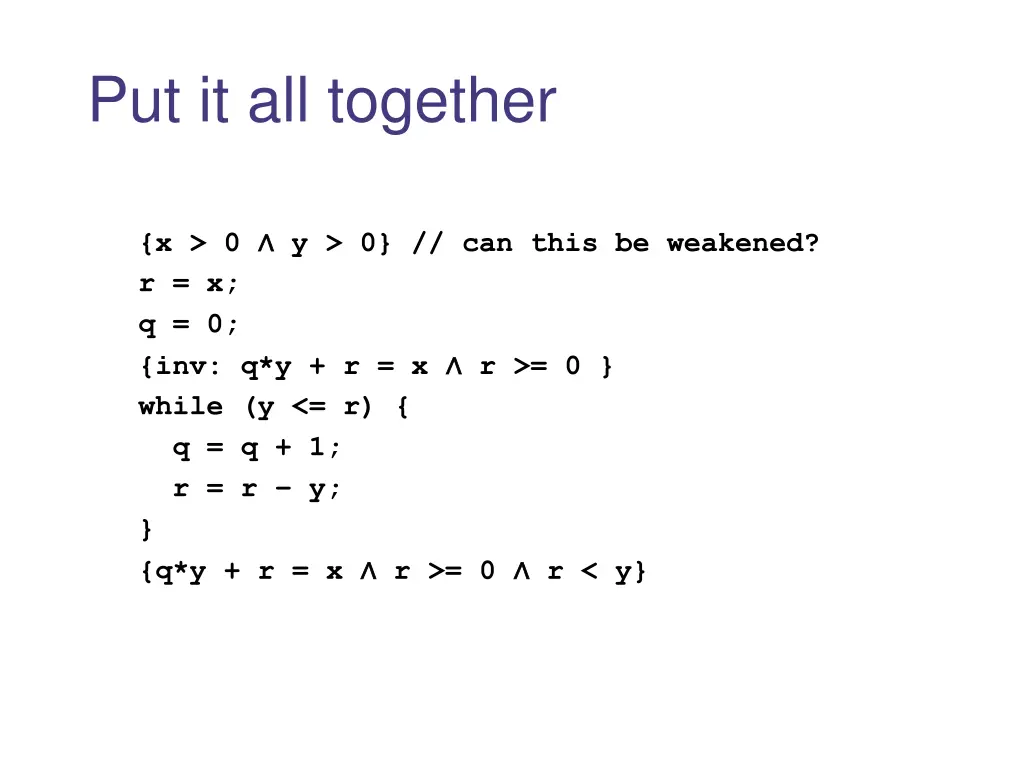 Put it all together

{x > 0 ∧ y > 0} // can this be weakened?
r = x;
q = 0;
{inv: q*y + r = x ∧ r >= 0 }
while (y <= r) {
  q = q + 1;
  r = r – y;
}
{q*y + r = x ∧ r >= 0 ∧ r < y}